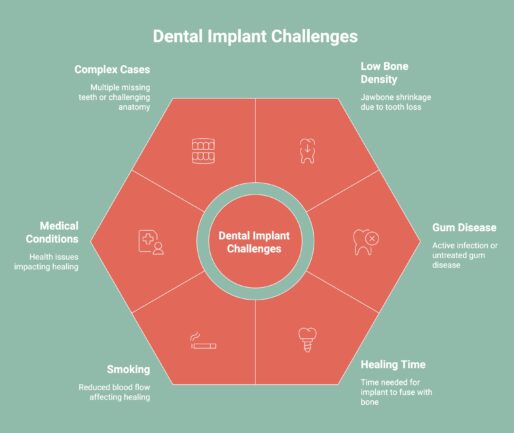 Dental Implant Challenges

Complex Cases
Multiple missing teeth or challenging anatomy

Low Bone Density
Jawbone shrinkage due to tooth loss

Medical Conditions
Health issues impacting healing

Dental Implant Challenges

Gum Disease
Active infection or untreated gum disease

Smoking
Reduced blood flow affecting healing

Healing Time
Time needed for implant to fuse with bone